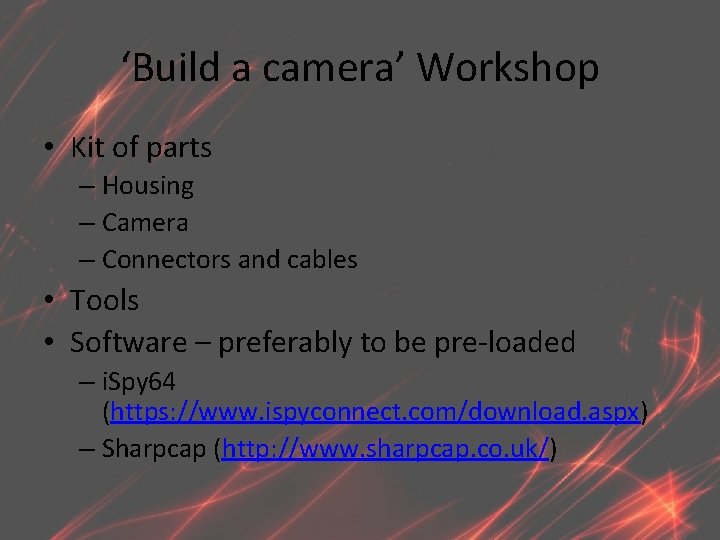 ‘Build a camera’ Workshop

• Kit of parts
– Housing
– Camera
– Connectors and cables
• Tools
• Software – preferably to be pre-loaded
– iSpy64 (https://www.ispyconnect.com/download.aspx)
– Sharpcap (http://www.sharpcap.co.uk/)